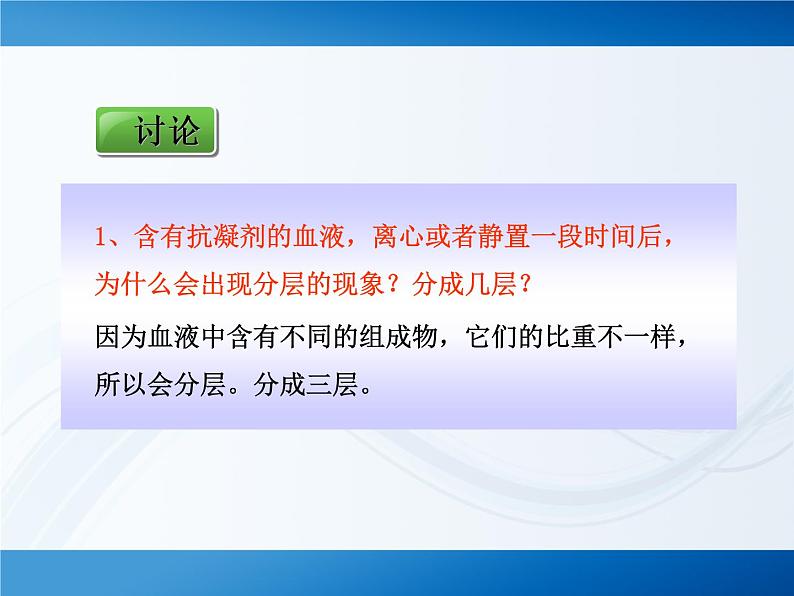 讨论

1、含有抗凝剂的血液，离心或者静置一段时间后，为什么会出现分层的现象？分成几层？

因为血液中含有不同的组成物，它们的比重不一样，所以会分层。分成三层。